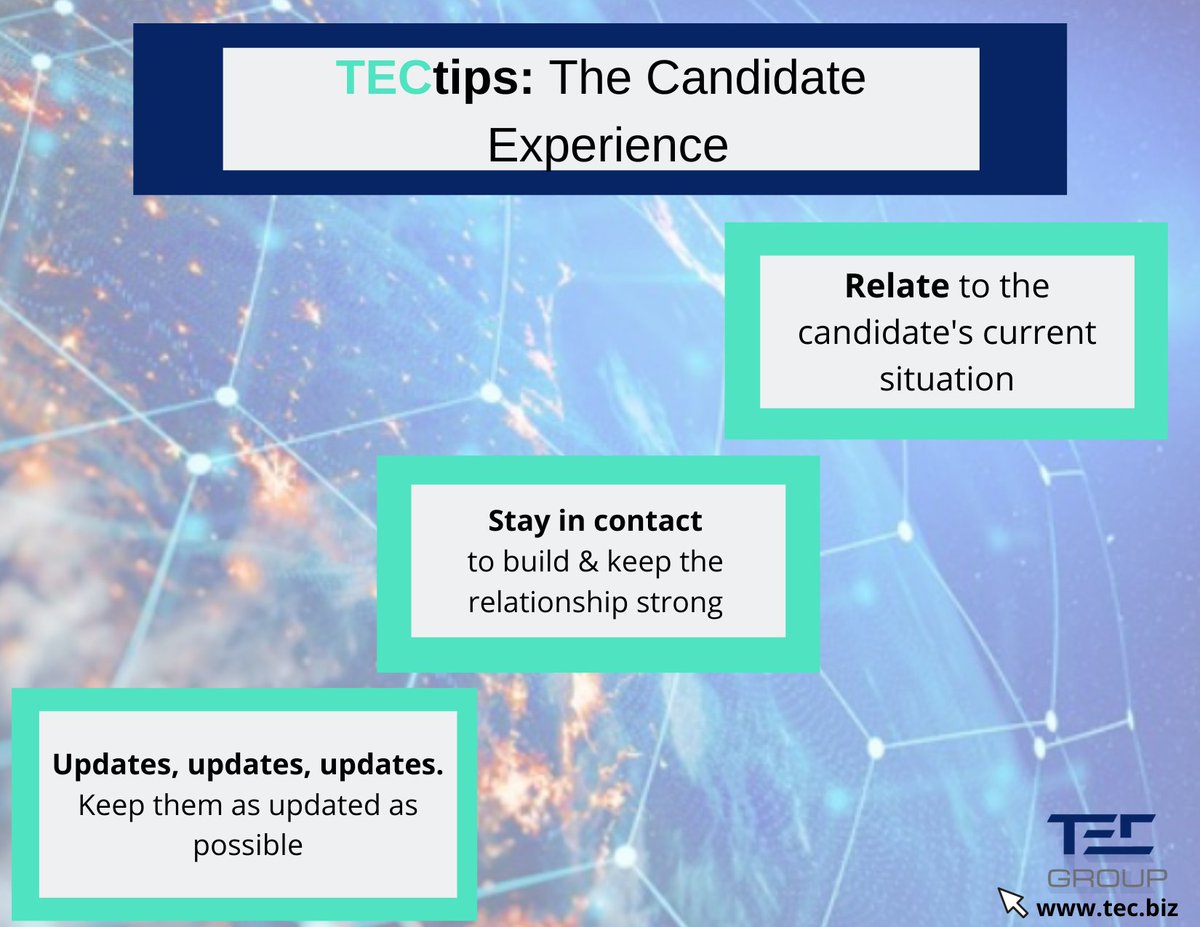 TECtips: The Candidate Experience

Relate to the candidate's current situation

Stay in contact to build & keep the relationship strong

Updates, updates, updates. Keep them as updated as possible

TEC GROUP

www.tec.biz